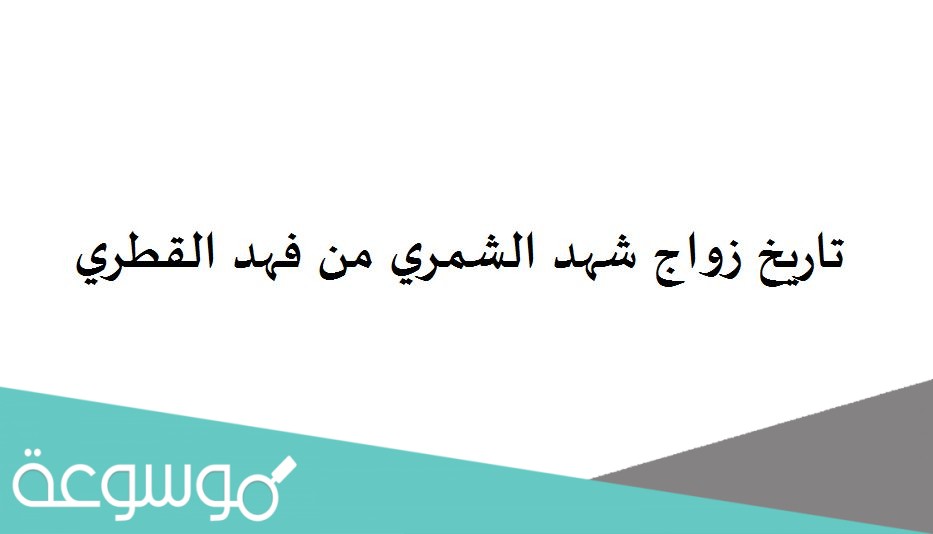 تاريخ زواج شهد الشمري من فهد القطري

موسوعة